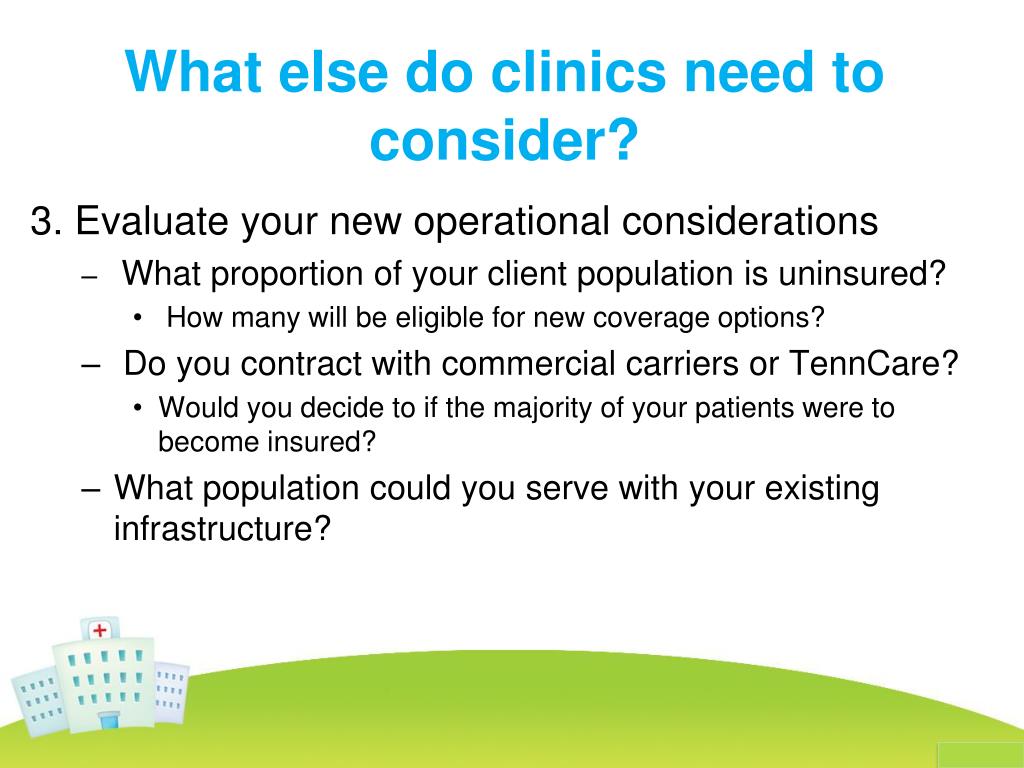 What else do clinics need to consider?

3. Evaluate your new operational considerations

– What proportion of your client population is uninsured?

• How many will be eligible for new coverage options?

– Do you contract with commercial carriers or TennCare?

• Would you decide to if the majority of your patients were to become insured?

– What population could you serve with your existing infrastructure?